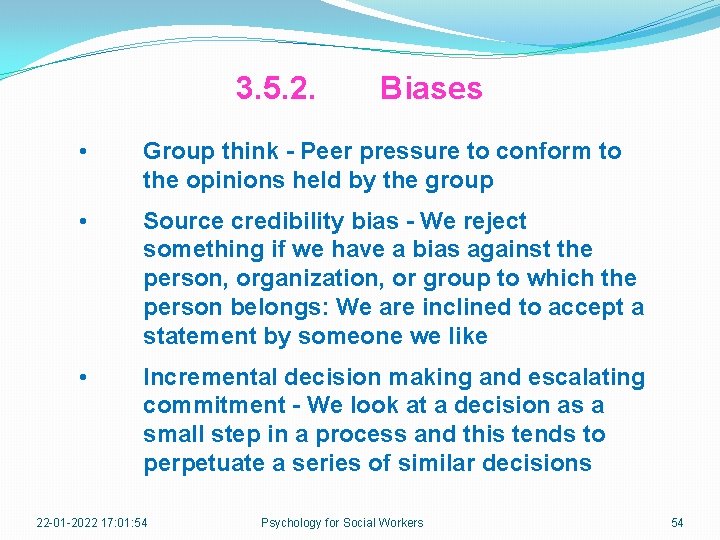 3.5.2. Biases

• Group think - Peer pressure to conform to the opinions held by the group

• Source credibility bias - We reject something if we have a bias against the person, organization, or group to which the person belongs: We are inclined to accept a statement by someone we like

• Incremental decision making and escalating commitment - We look at a decision as a small step in a process and this tends to perpetuate a series of similar decisions

22-01-2022 17:01:54 Psychology for Social Workers 54